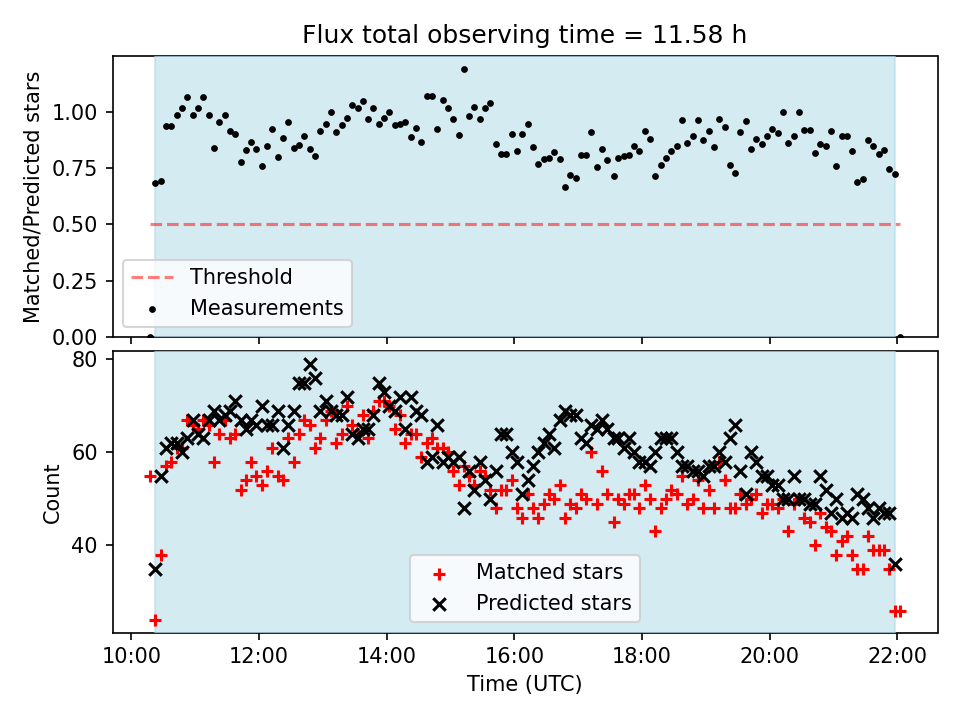 Flux total observing time = 11.58 h

Matched/Predicted stars

1.00
0.75
0.50
0.25
0.00

Threshold
Measurements

Count

80
60
40

Matched stars
Predicted stars

10:00 12:00 14:00 16:00 18:00 20:00 22:00

Time (UTC)